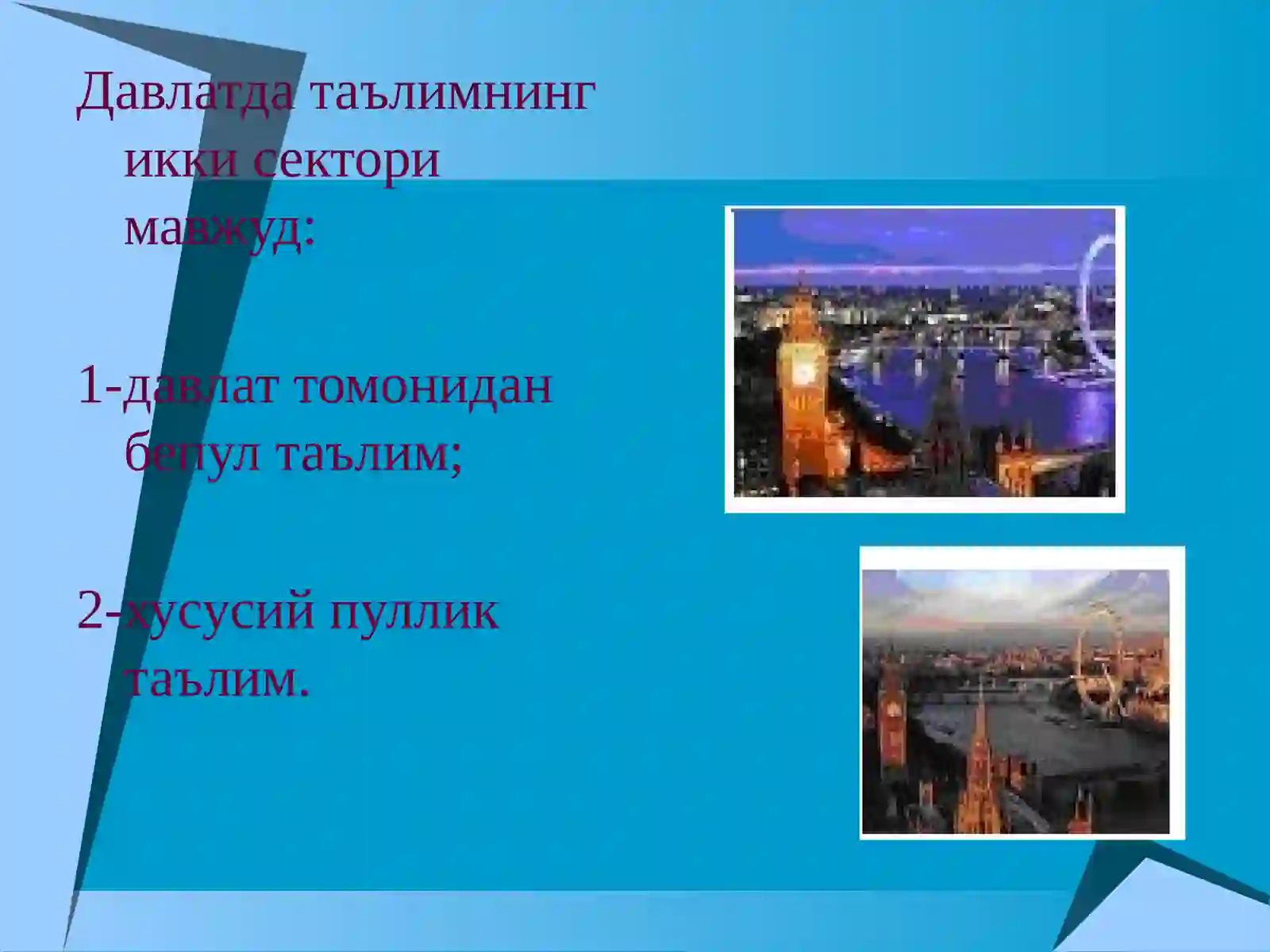 Давлатда таълимнинг икки сектори мавжуд:

1-давлат томонидан бепул таълим;

2-хусусий пуллик таълим.